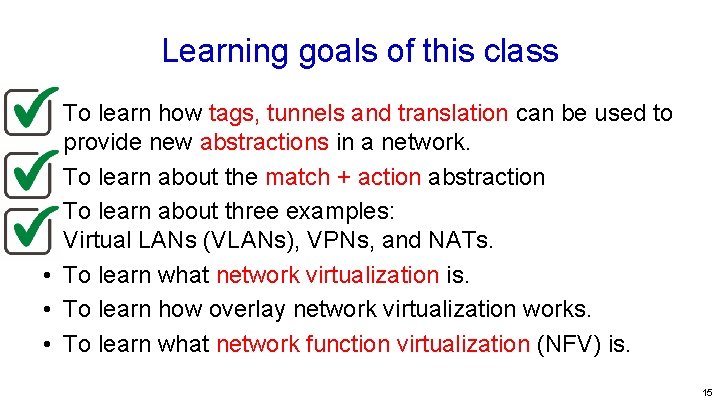 Learning goals of this class

To learn how tags, tunnels and translation can be used to provide new abstractions in a network.

To learn about the match + action abstraction

To learn about three examples: Virtual LANs (VLANs), VPNs, and NATs.

• To learn what network virtualization is.
• To learn how overlay network virtualization works.
• To learn what network function virtualization (NFV) is.

15